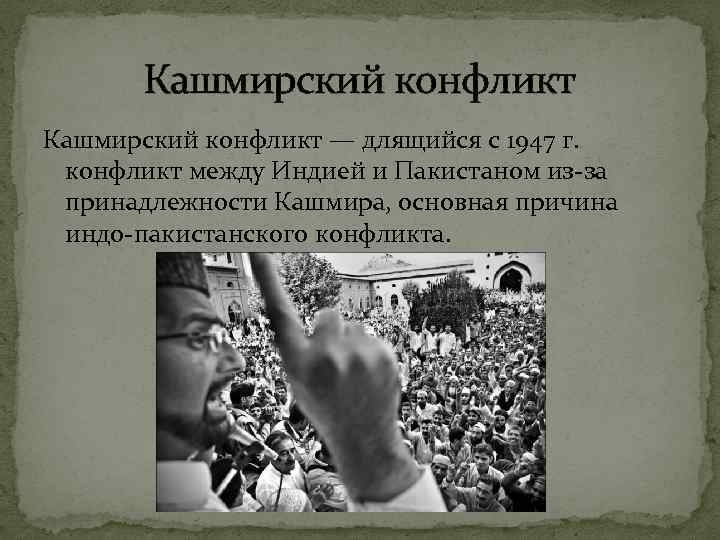 Кашмирский конфликт

Кашмирский конфликт — длящийся с 1947 г. конфликт между Индией и Пакистаном из-за принадлежности Кашмира, основная причина индо-пакистанского конфликта.